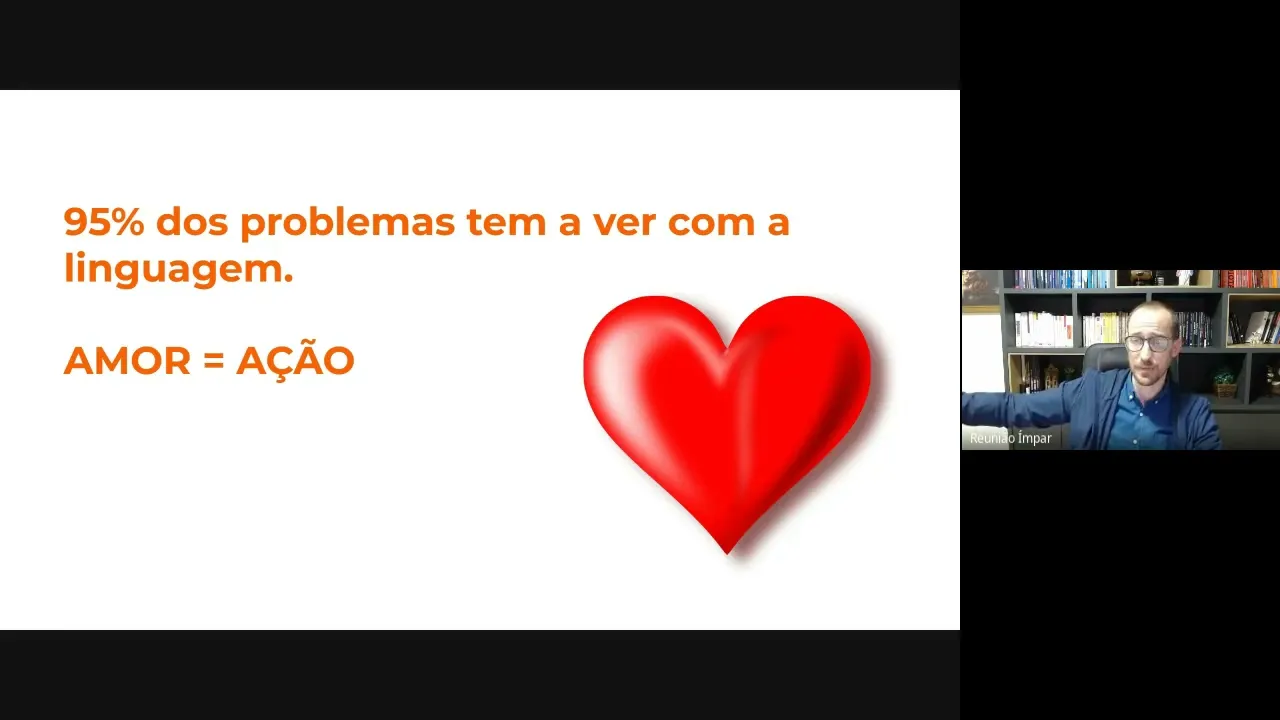 95% dos problemas tem a ver com a linguagem.

AMOR = AÇÃO

Reunião Ímpar